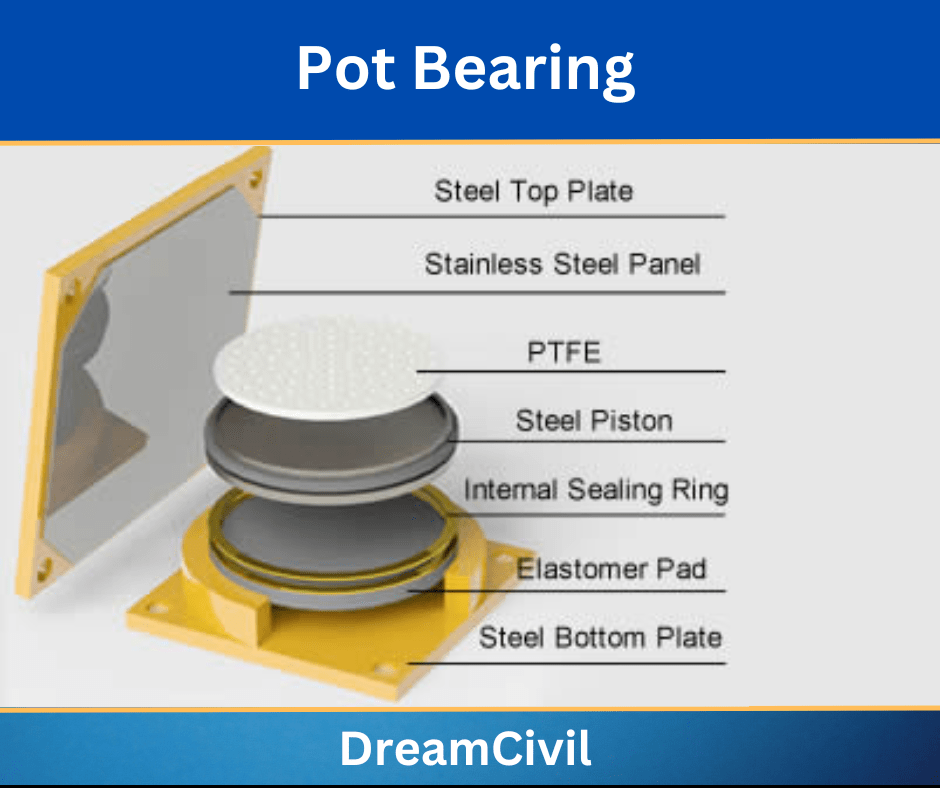 Pot Bearing

Steel Top Plate

Stainless Steel Panel

PTFE

Steel Piston

Internal Sealing Ring

Elastomer Pad

Steel Bottom Plate

DreamCivil